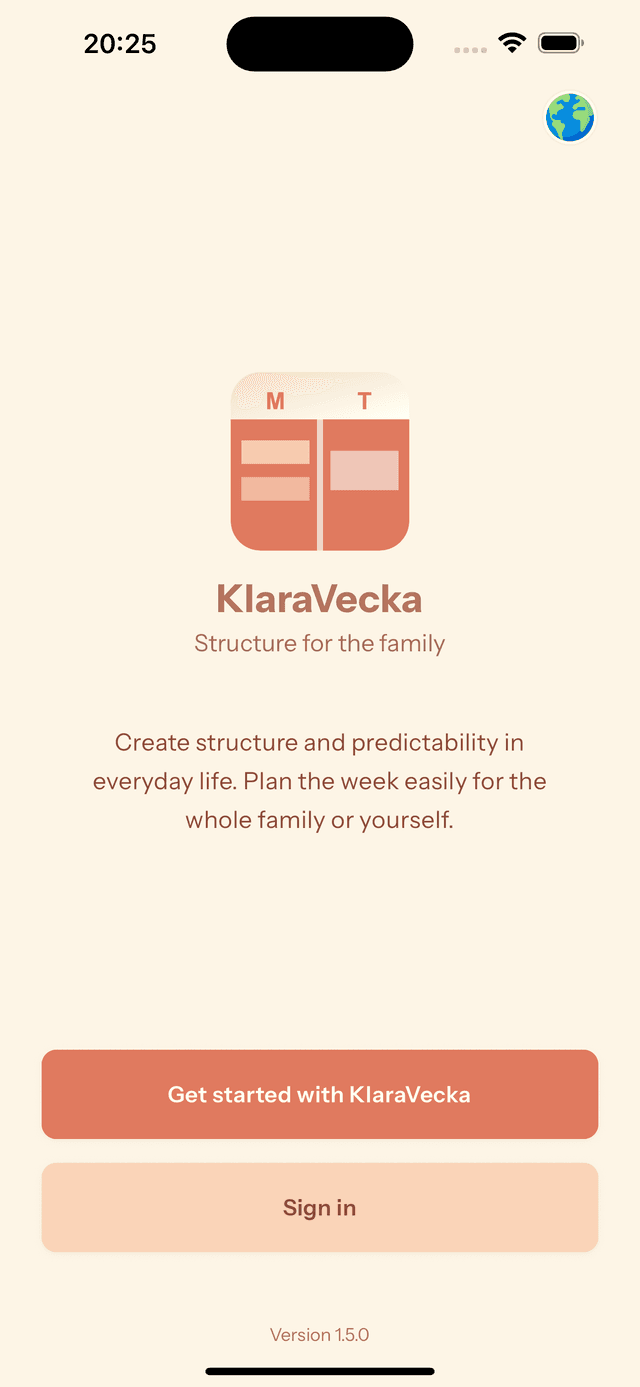 20:25

M T

KlaraVecka

Structure for the family

Create structure and predictability in everyday life. Plan the week easily for the whole family or yourself.

Get started with KlaraVecka

Sign in

Version 1.5.0